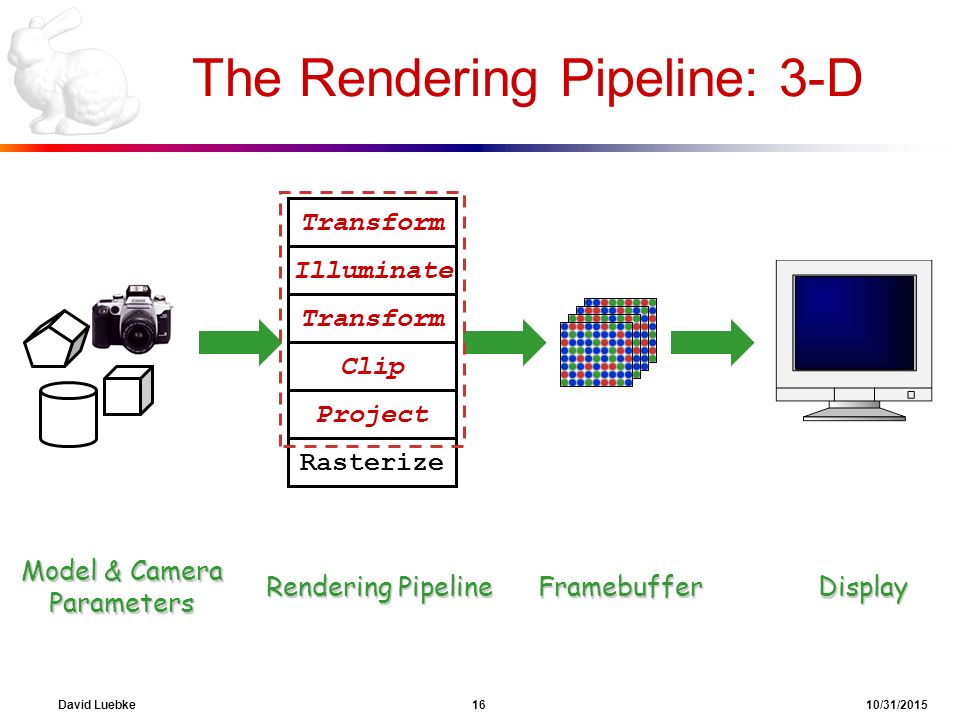 The Rendering Pipeline: 3-D

Transform
Illuminate
Transform
Clip
Project
Rasterize

Model & Camera Parameters

Rendering Pipeline

Framebuffer

Display

David Luebke

16

10/31/2015